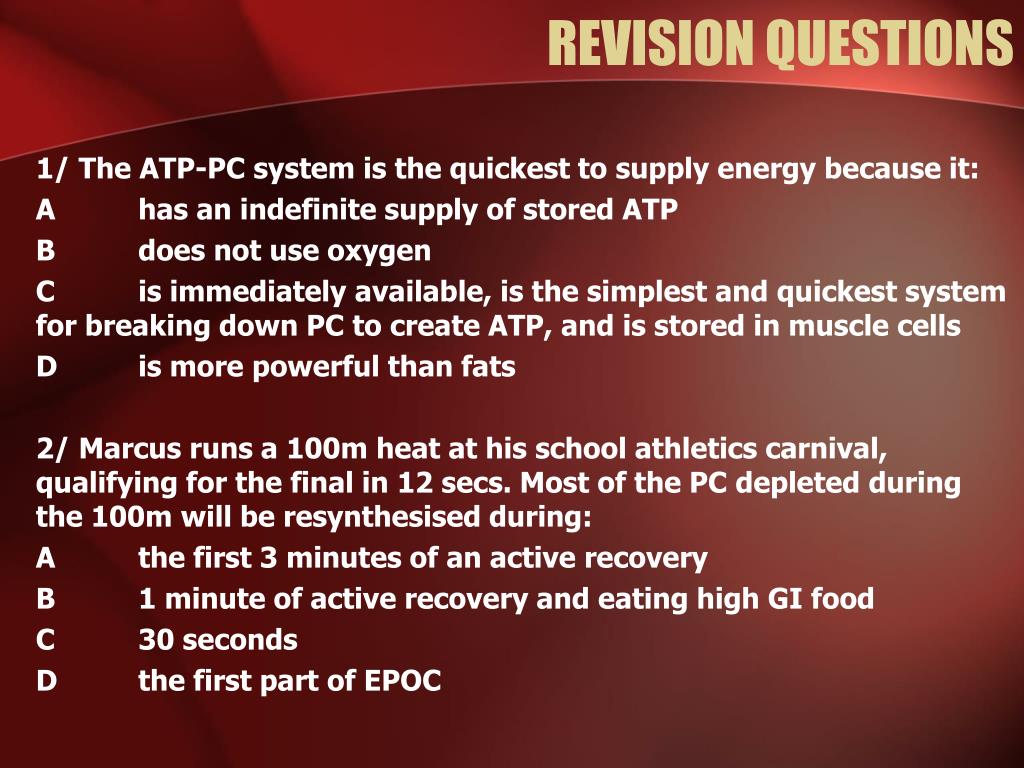 REVISION QUESTIONS

1/ The ATP-PC system is the quickest to supply energy because it:
A has an indefinite supply of stored ATP
B does not use oxygen
C is immediately available, is the simplest and quickest system for breaking down PC to create ATP, and is stored in muscle cells
D is more powerful than fats

2/ Marcus runs a 100m heat at his school athletics carnival, qualifying for the final in 12 secs. Most of the PC depleted during the 100m will be resynthesised during:
A the first 3 minutes of an active recovery
B 1 minute of active recovery and eating high GI food
C 30 seconds
D the first part of EPOC